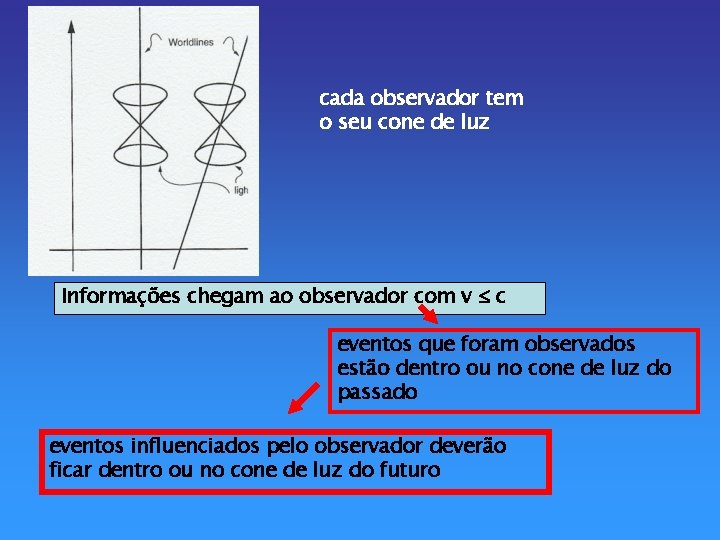 Worldlines

ligh

cada observador tem o seu cone de luz

Informações chegam ao observador com $v \leq c$

eventos que foram observados estão dentro ou no cone de luz do passado

eventos influenciados pelo observador deverão ficar dentro ou no cone de luz do futuro